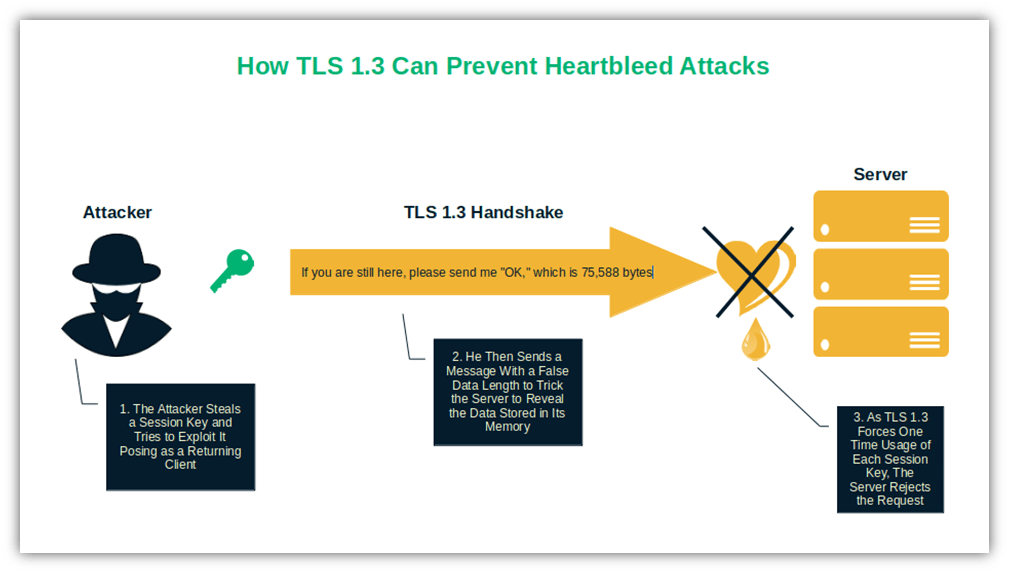 How TLS 1.3 Can Prevent Heartbleed Attacks

Attacker

TLS 1.3 Handshake

Server

If you are still here, please send me "OK," which is 75,588 bytes

1. The Attacker Steals a Session Key and Tries to Exploit It Posing as a Returning Client

2. He Then Sends a Message With a False Data Length to Trick the Server to Reveal the Data Stored in Its Memory

3. As TLS 1.3 Forces One Time Usage of Each Session Key, The Server Rejects the Request